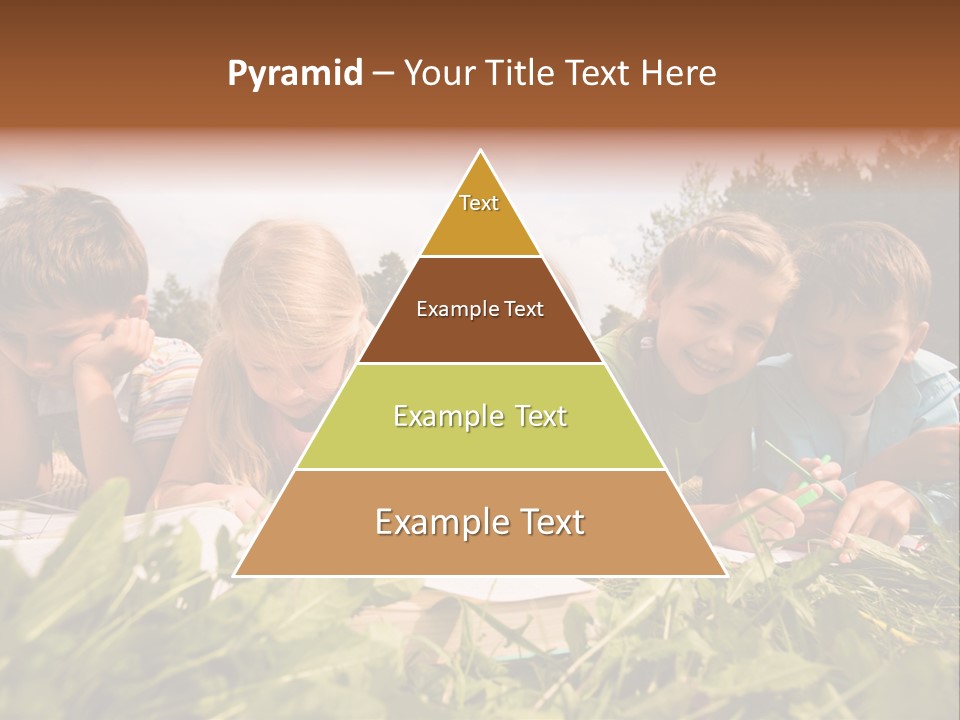 Pyramid – Your Title Text Here

Text

Example Text

Example Text

Example Text